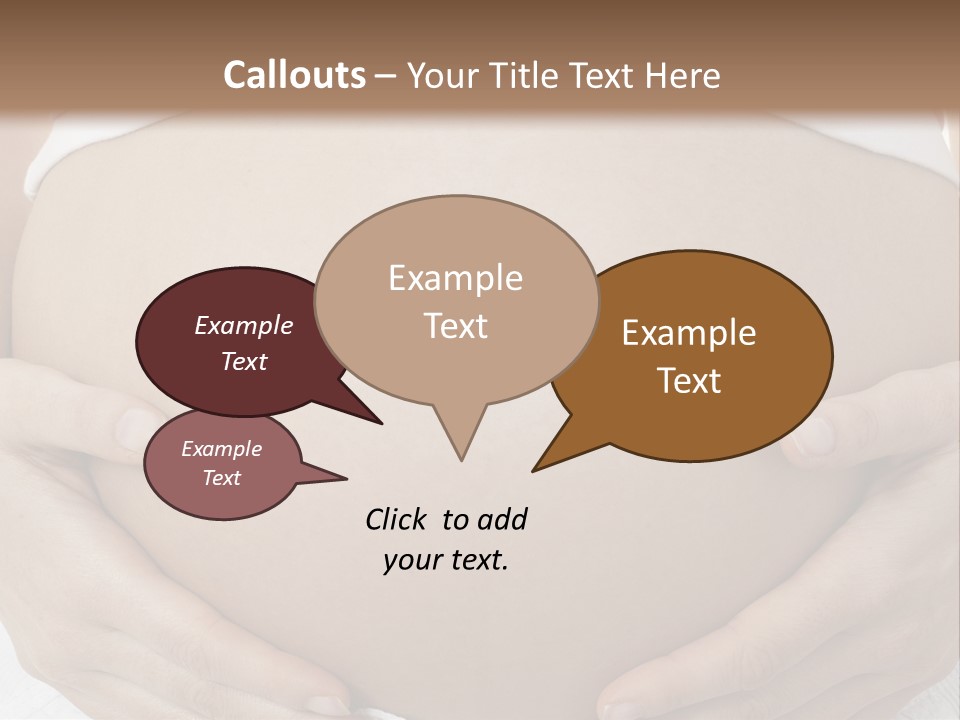 Callouts – Your Title Text Here

Example Text

Example Text

Example Text

Example Text

Click to add your text.